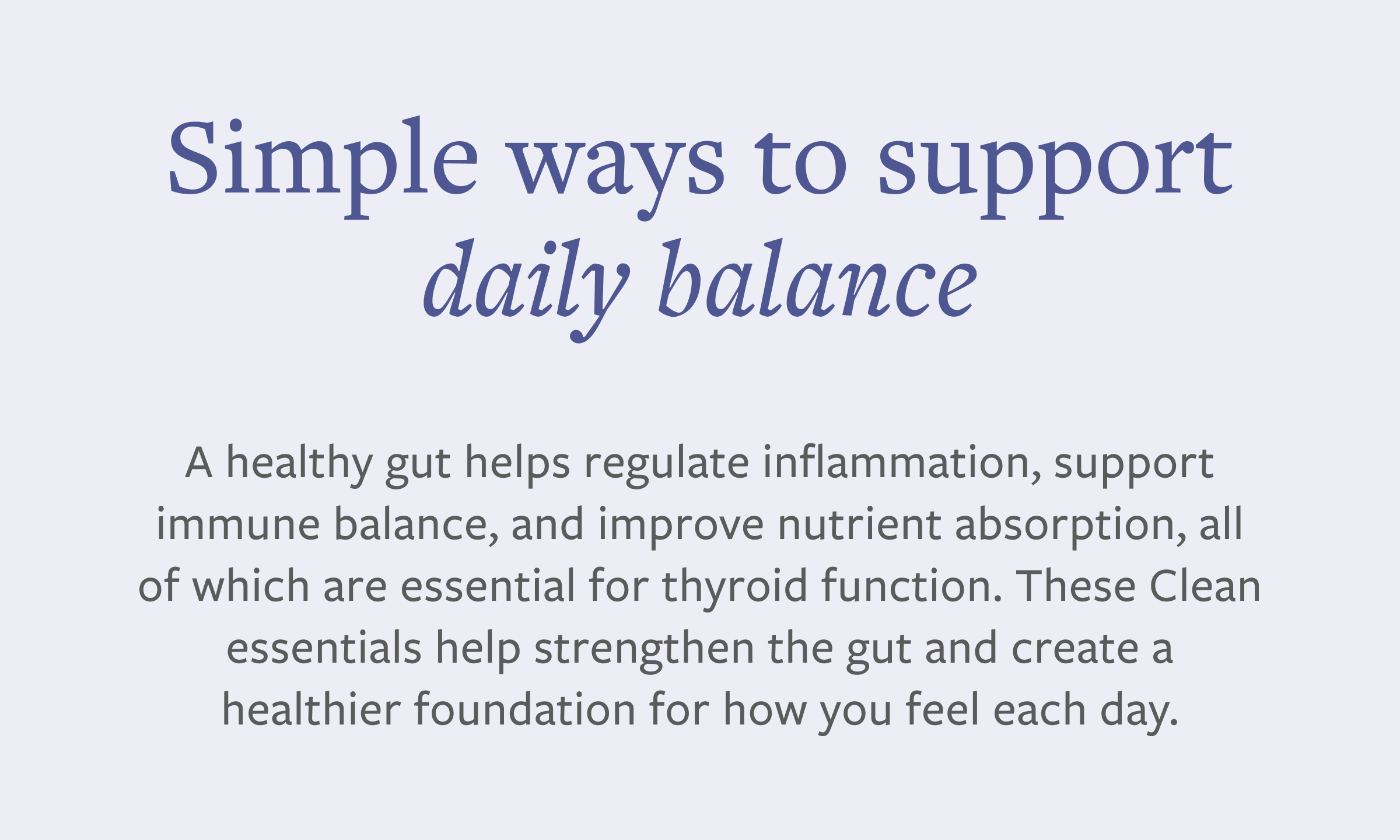 Simple ways to support daily balance

A healthy gut helps regulate inflammation, support immune balance, and improve nutrient absorption, all of which are essential for thyroid function. These Clean essentials help strengthen the gut and create a healthier foundation for how you feel each day.